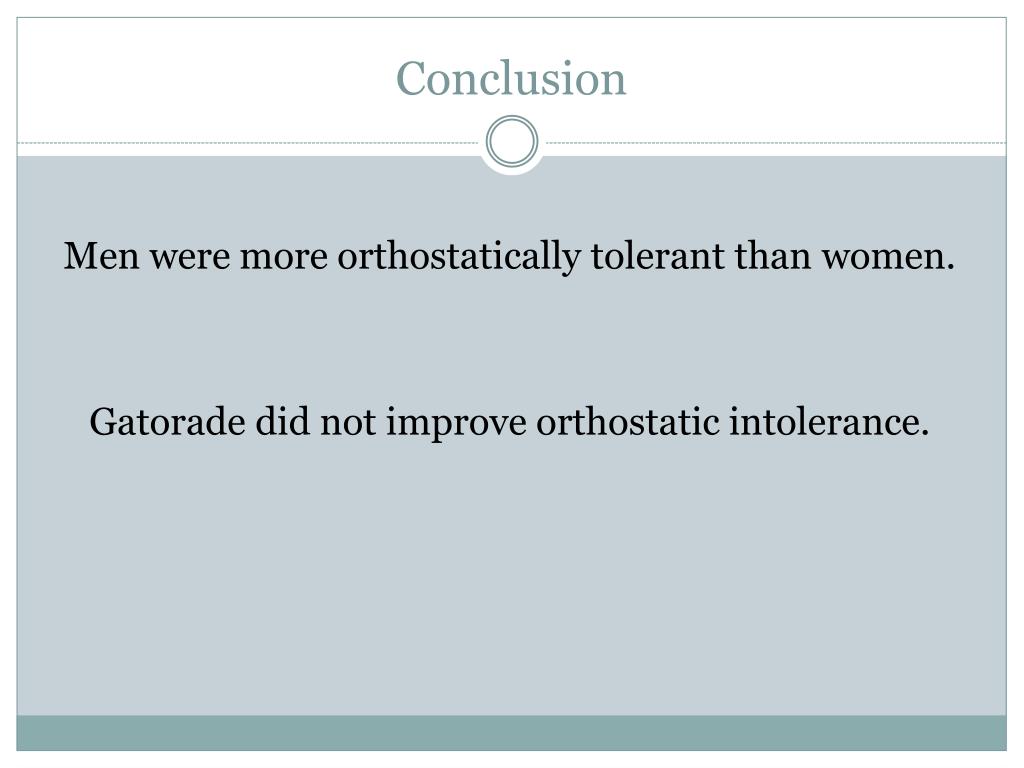 Conclusion

Men were more orthostatically tolerant than women.

Gatorade did not improve orthostatic intolerance.